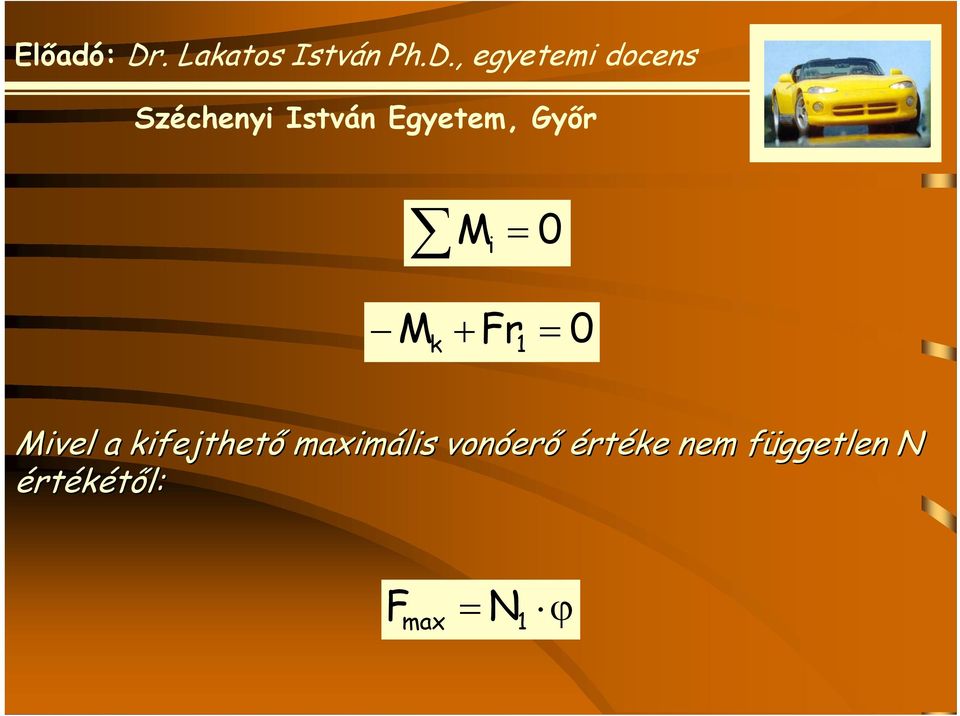 Előadó: Dr. Lakatos István Ph.D., egyetemi docens

Széchenyi István Egyetem, Győr

$\sum M_i = 0$

$-M_k + Fr_1 = 0$

Mivel a kifejthető maximális vonóerő értéke nem független N értékétől:

$F_{max} = N_1 \cdot \varphi$